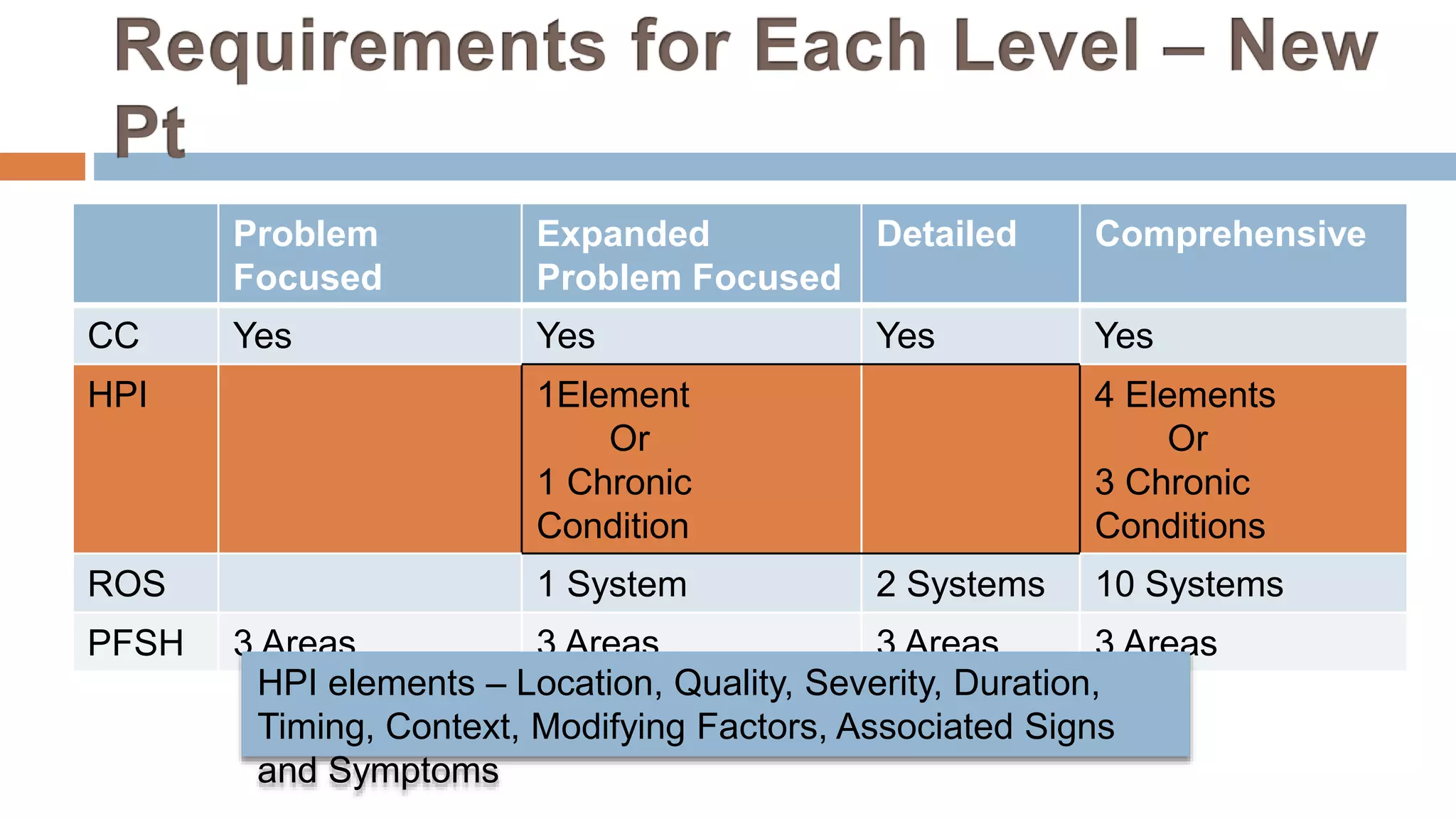 Requirements for Each Level – New Pt

| | Problem Focused | Expanded Problem Focused | Detailed | Comprehensive |
|---|---|---|---|---|
| CC | Yes | Yes | Yes | Yes |
| HPI | | 1Element Or 1 Chronic Condition | | 4 Elements Or 3 Chronic Conditions |
| ROS | | 1 System | 2 Systems | 10 Systems |
| PFSH | 3 Areas | 3 Areas | 3 Areas | 3 Areas |

HPI elements – Location, Quality, Severity, Duration, Timing, Context, Modifying Factors, Associated Signs and Symptoms